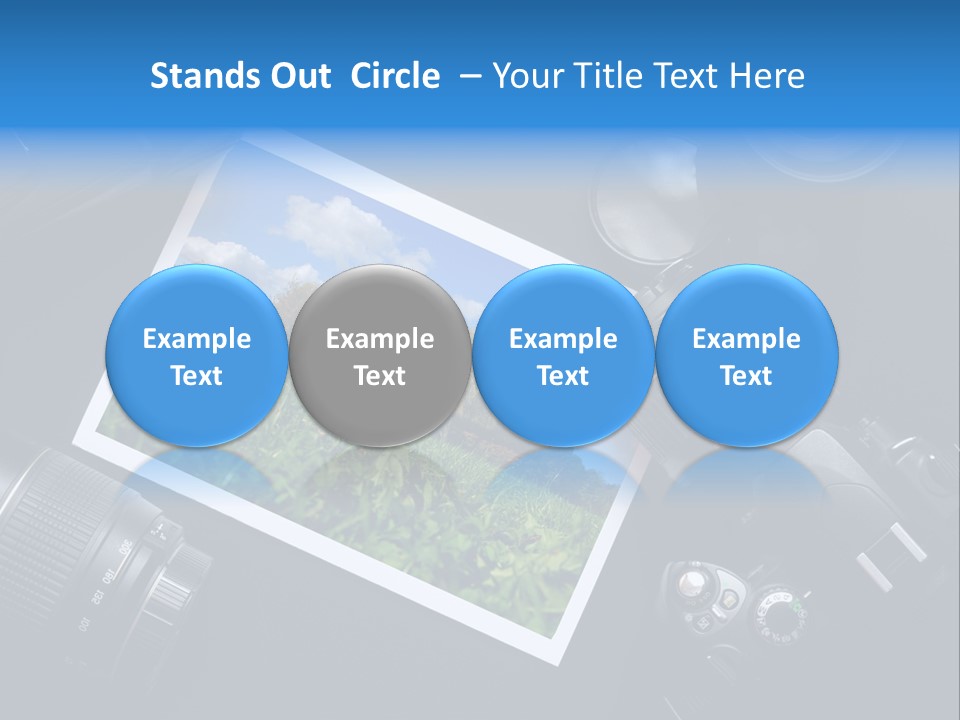 Stands Out Circle – Your Title Text Here

Example Text

Example Text

Example Text

Example Text